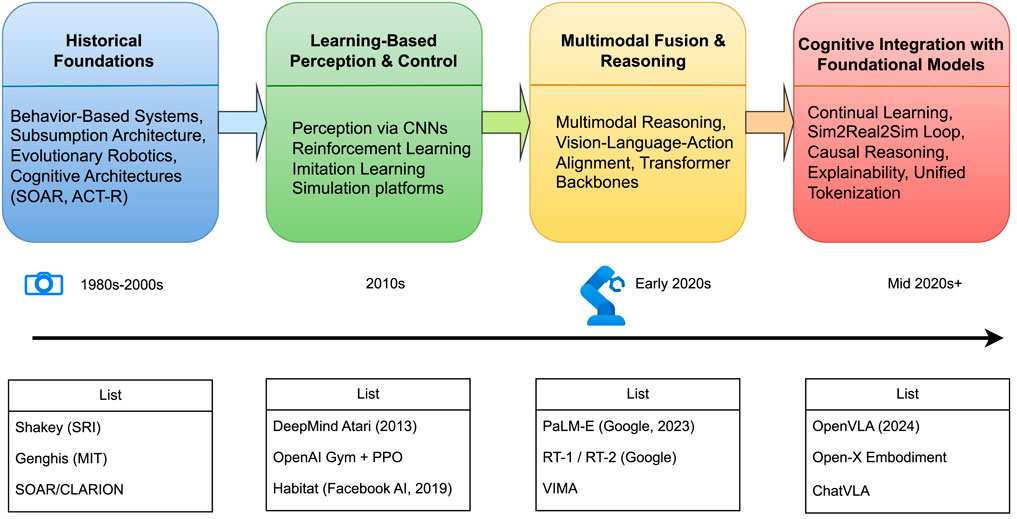 Historical Foundations

Behavior-Based Systems, Subsumption Architecture, Evolutionary Robotics, Cognitive Architectures (SOAR, ACT-R)

Learning-Based Perception & Control

Perception via CNNs
Reinforcement Learning
Imitation Learning
Simulation platforms

Multimodal Fusion & Reasoning

Multimodal Reasoning, Vision-Language-Action Alignment, Transformer Backbones

Cognitive Integration with Foundational Models

Continual Learning, Sim2Real2Sim Loop, Causal Reasoning, Explainability, Unified Tokenization

1980s-2000s

2010s

Early 2020s

Mid 2020s+

| List |
|---|
| Shakey (SRI) |
| Genghis (MIT) |
| SOAR/CLARION |

| List |
|---|
| DeepMind Atari (2013) |
| OpenAI Gym + PPO |
| Habitat (Facebook AI, 2019) |

| List |
|---|
| PaLM-E (Google, 2023) |
| RT-1 / RT-2 (Google) |
| VIMA |

| List |
|---|
| OpenVLA (2024) |
| Open-X Embodiment |
| ChatVLA |